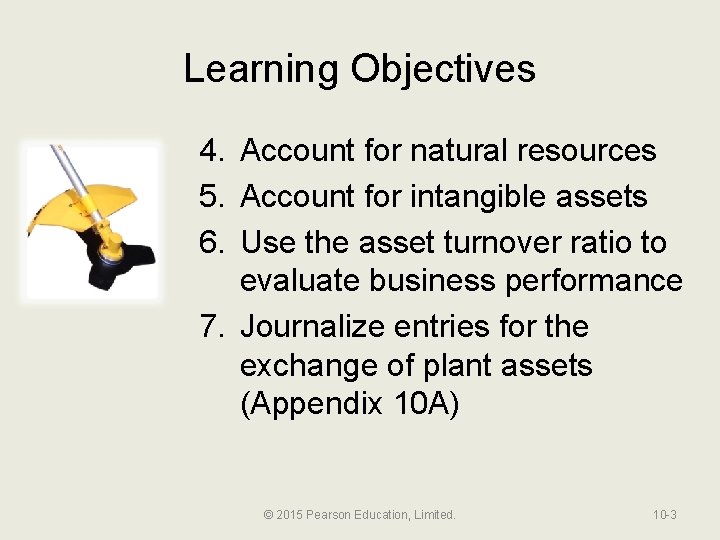 Learning Objectives

4. Account for natural resources
5. Account for intangible assets
6. Use the asset turnover ratio to evaluate business performance
7. Journalize entries for the exchange of plant assets (Appendix 10A)

© 2015 Pearson Education, Limited.

10-3